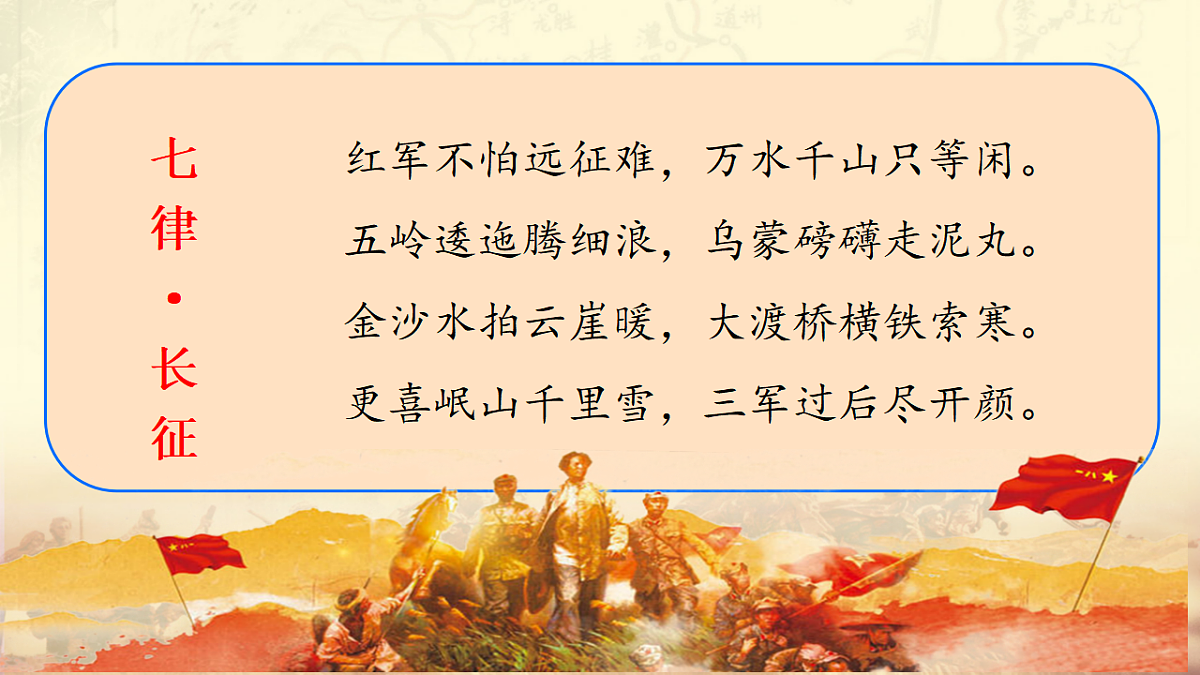 七律·长征

红军不怕远征难，万水千山只等闲。
五岭逶迤腾细浪，乌蒙磅礴走泥丸。
金沙水拍云崖暖，大渡桥横铁索寒。
更喜岷山千里雪，三军过后尽开颜。